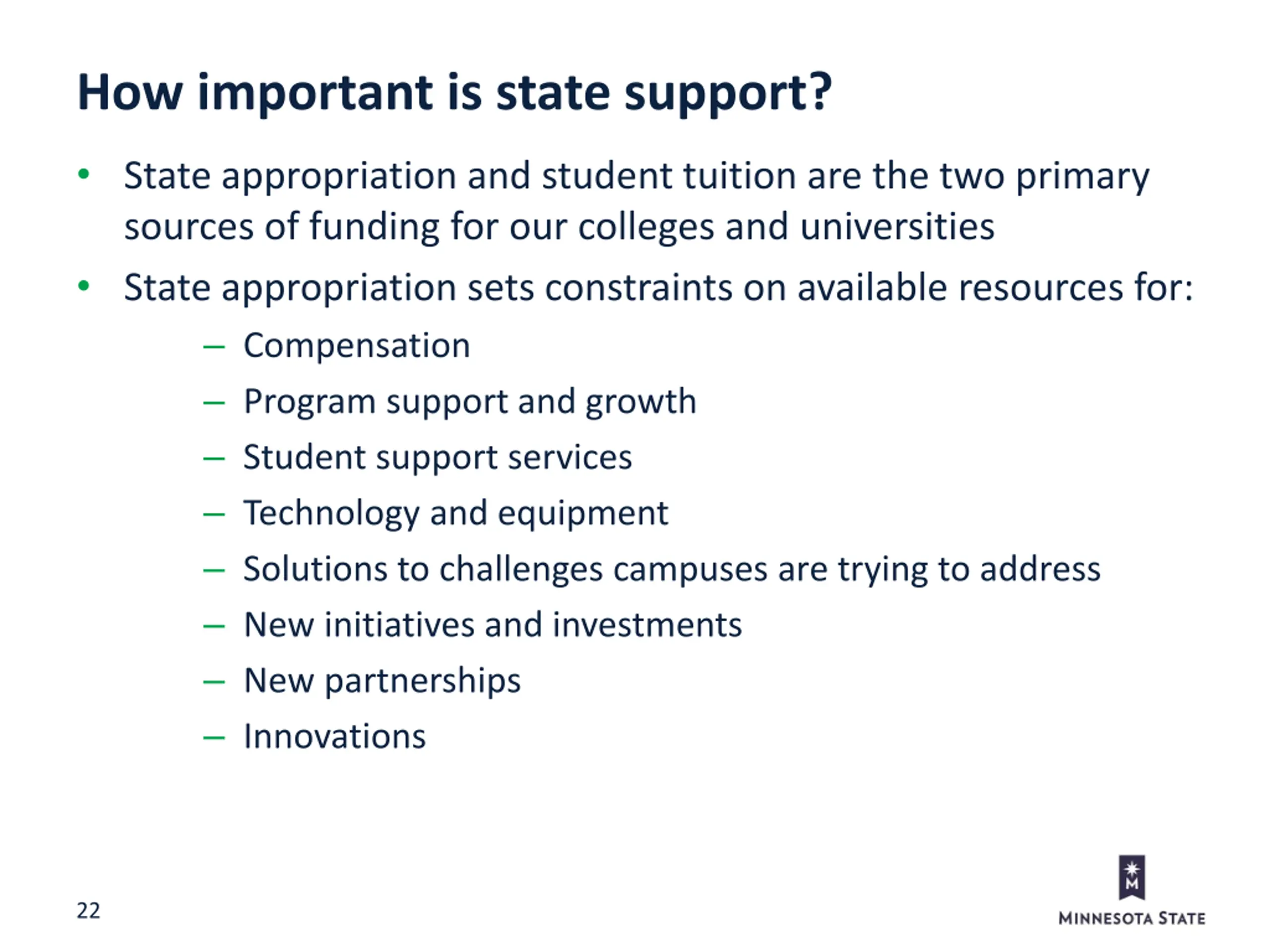 How important is state support?

• State appropriation and student tuition are the two primary sources of funding for our colleges and universities

• State appropriation sets constraints on available resources for:
– Compensation
– Program support and growth
– Student support services
– Technology and equipment
– Solutions to challenges campuses are trying to address
– New initiatives and investments
– New partnerships
– Innovations

22

M
MINNESOTA STATE